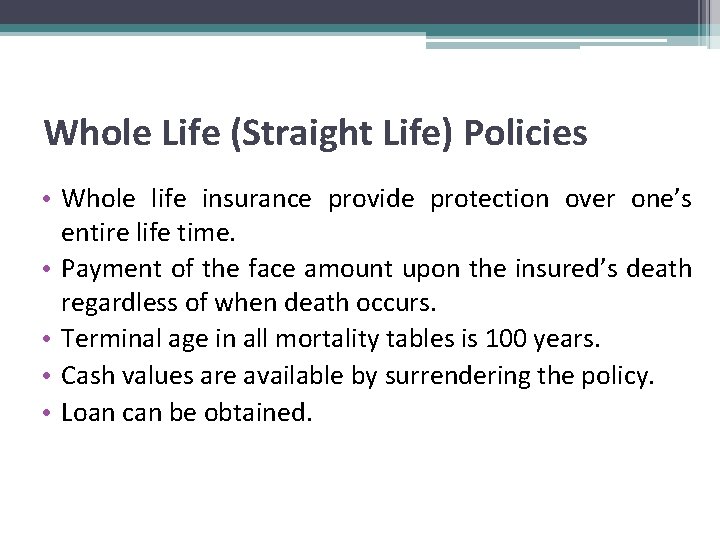 Whole Life (Straight Life) Policies

• Whole life insurance provide protection over one's entire life time.
• Payment of the face amount upon the insured's death regardless of when death occurs.
• Terminal age in all mortality tables is 100 years.
• Cash values are available by surrendering the policy.
• Loan can be obtained.